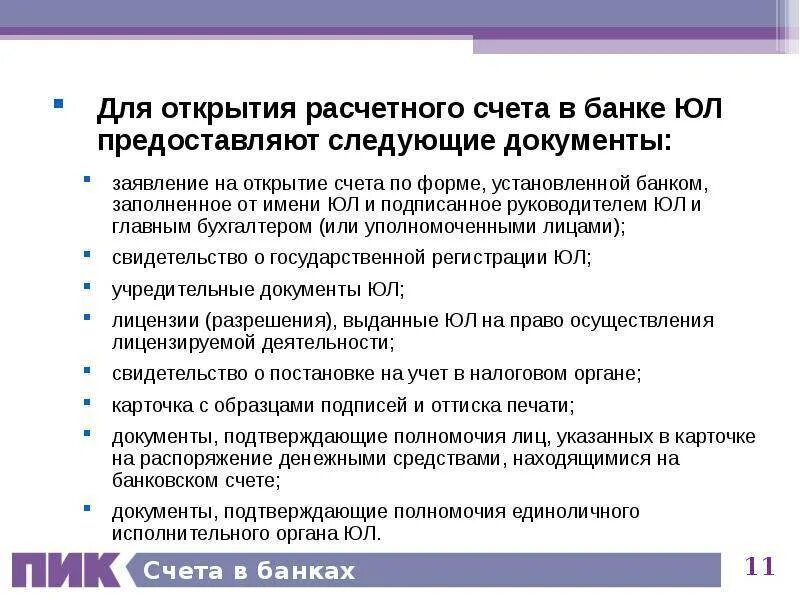 Для открытия расчетного счета в банке ЮЛ предоставляют следующие документы:

заявление на открытие счета по форме, установленной банком, заполненное от имени ЮЛ и подписанное руководителем ЮЛ и главным бухгалтером (или уполномоченными лицами);

свидетельство о государственной регистрации ЮЛ;

учредительные документы ЮЛ;

лицензии (разрешения), выданные ЮЛ на право осуществления лицензируемой деятельности;

свидетельство о постановке на учет в налоговом органе;

карточка с образцами подписей и оттиска печати;

документы, подтверждающие полномочия лиц, указанных в карточке на распоряжение денежными средствами, находящимися на банковском счете;

документы, подтверждающие полномочия единоличного исполнительного органа ЮЛ.

ПИК Счета в банках

11